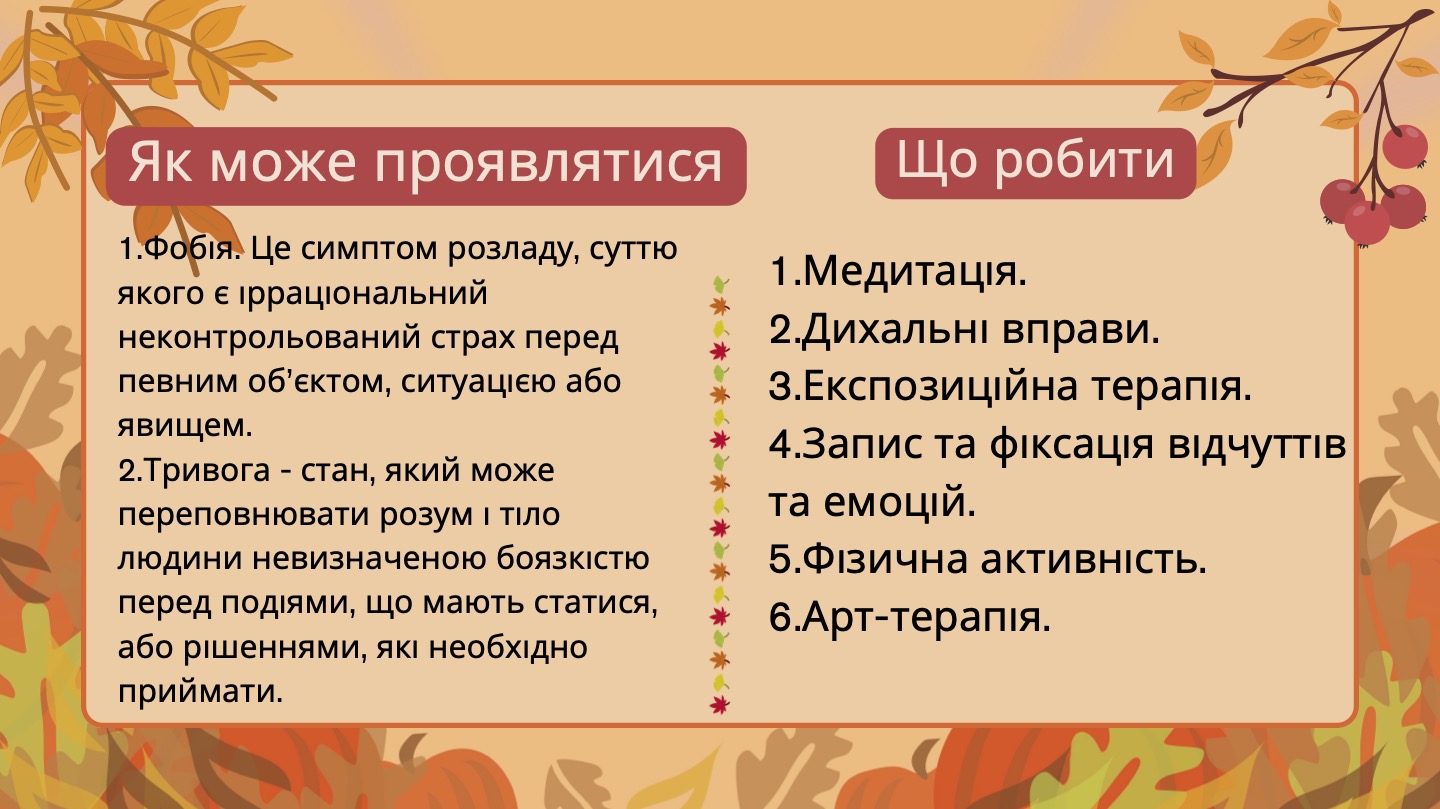 Як може проявлятися

1.Фобія. Це симптом розладу, суттю якого є ірраціональний неконтрольований страх перед певним об'єктом, ситуацією або явищем.
2.Тривога - стан, який може переповнювати розум і тіло людини невизначеною боязкістю перед подіями, що мають статися, або рішеннями, які необхідно приймати.

Що робити

1.Медитація.
2.Дихальні вправи.
3.Експозиційна терапія.
4.Запис та фіксація відчуттів та емоцій.
5.Фізична активність.
6.Арт-терапія.